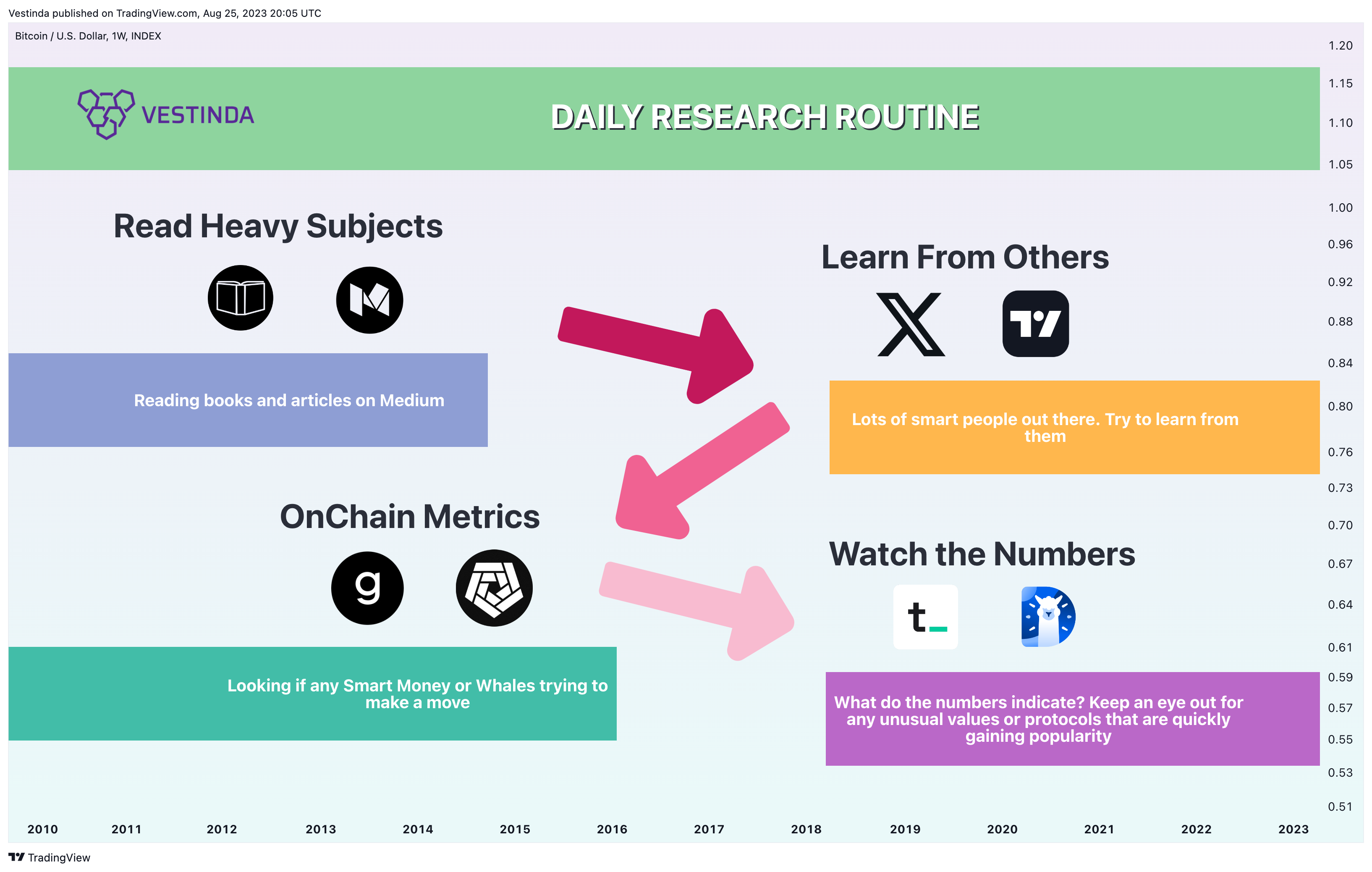 Vestinda published on TradingView.com, Aug 25, 2023 20:05 UTC

Bitcoin / U.S. Dollar, 1W, INDEX

VESTINDA

DAILY RESEARCH ROUTINE

Read Heavy Subjects

Reading books and articles on Medium

Learn From Others

Lots of smart people out there. Try to learn from them

OnChain Metrics

g

Looking if any Smart Money or Whales trying to make a move

Watch the Numbers

t_

What do the numbers indicate? Keep an eye out for any unusual values or protocols that are quickly gaining popularity

1.20
1.15
1.10
1.05
1.00
0.96
0.92
0.88
0.84
0.80
0.76
0.73
0.70
0.67
0.64
0.61
0.59
0.57
0.55
0.53
0.51

2010 2011 2012 2013 2014 2015 2016 2017 2018 2019 2020 2021 2022 2023

TradingView